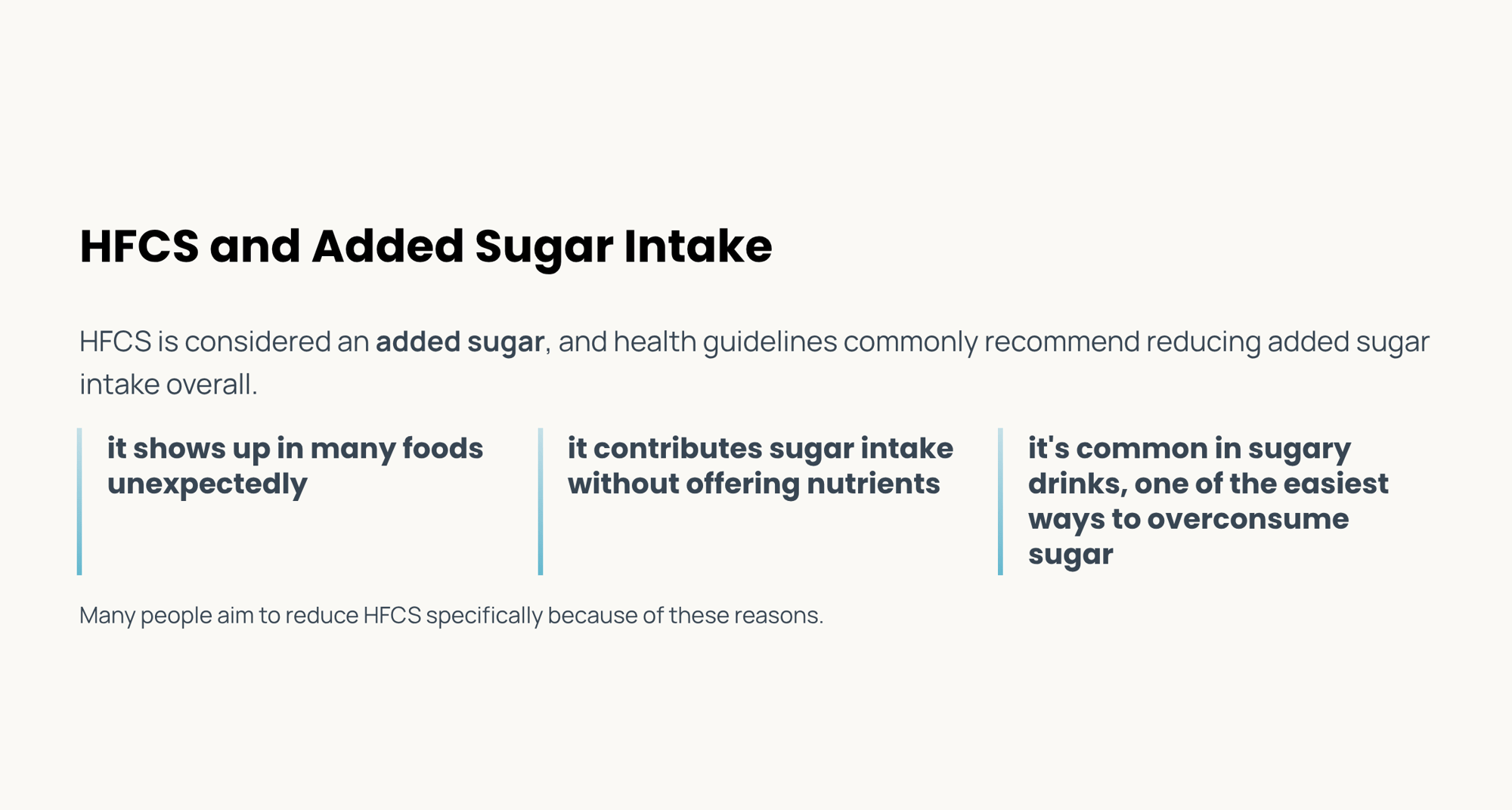 HFCS and Added Sugar Intake

HFCS is considered an added sugar, and health guidelines commonly recommend reducing added sugar intake overall.

it shows up in many foods unexpectedly

it contributes sugar intake without offering nutrients

it's common in sugary drinks, one of the easiest ways to overconsume sugar

Many people aim to reduce HFCS specifically because of these reasons.